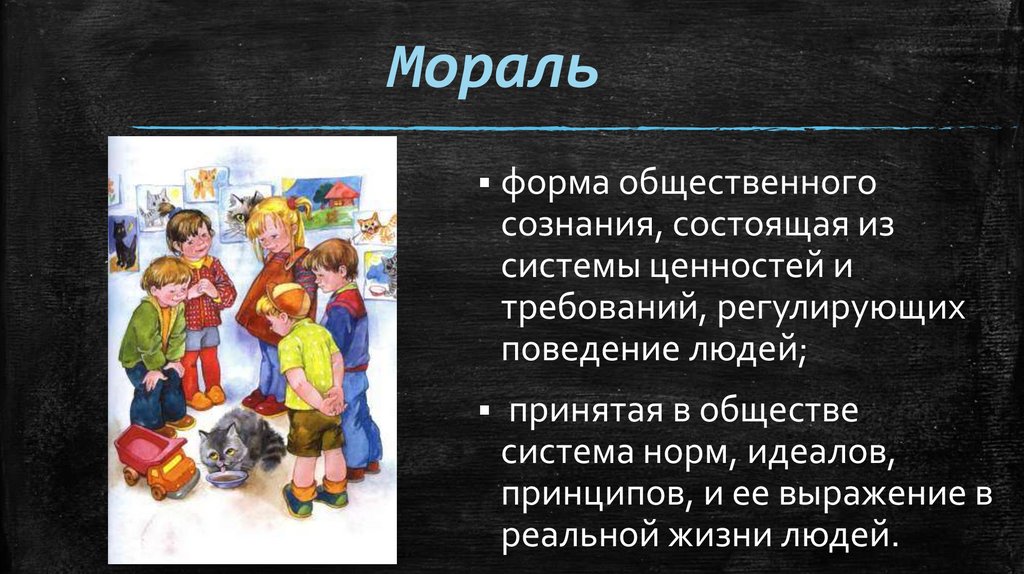 Мораль

▪ форма общественного сознания, состоящая из системы ценностей и требований, регулирующих поведение людей;

▪ принятая в обществе система норм, идеалов, принципов, и ее выражение в реальной жизни людей.